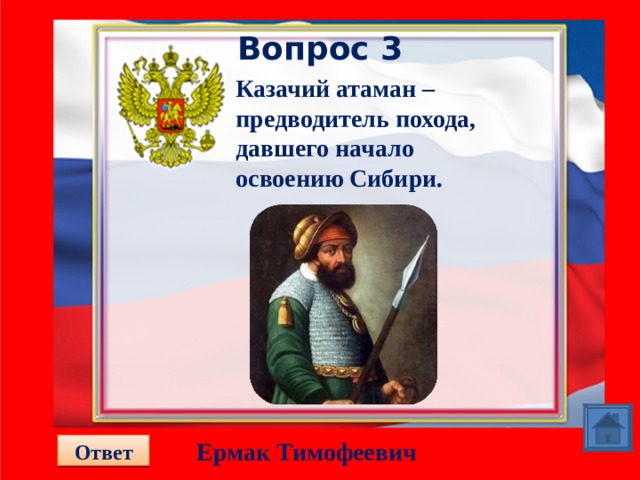 Вопрос 3

Казачий атаман – предводитель похода, давшего начало освоению Сибири.

Ответ

Ермак Тимофеевич